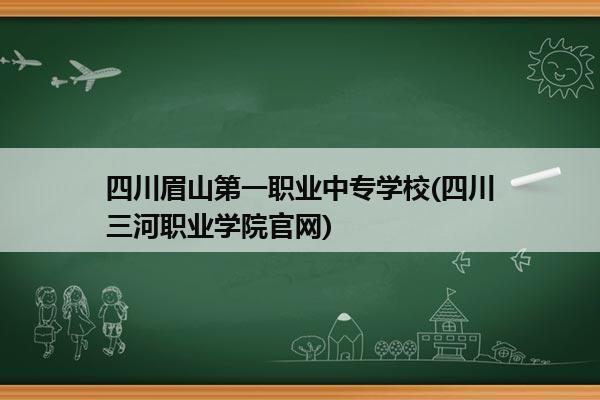 四川眉山第一职业中专学校(四川三河职业学院官网)